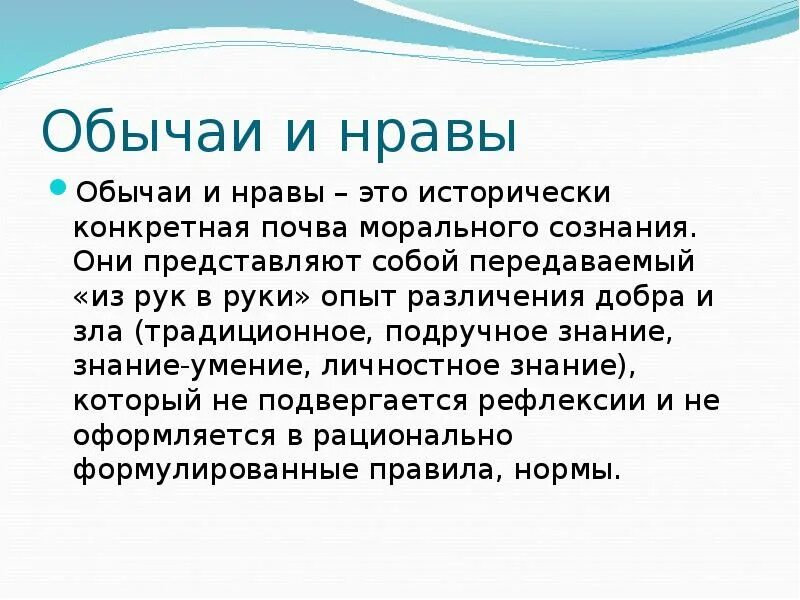 Обычаи и нравы

Обычаи и нравы – это исторически конкретная почва морального сознания. Они представляют собой передаваемый «из рук в руки» опыт различения добра и зла (традиционное, подручное знание, знание-умение, личностное знание), который не подвергается рефлексии и не оформляется в рационально формулированные правила, нормы.